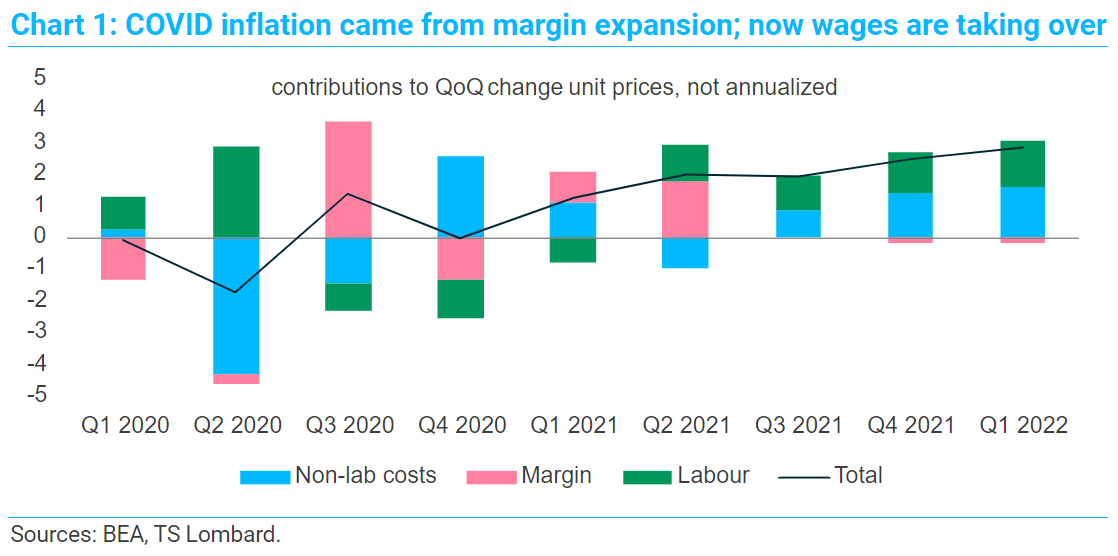 Chart 1: COVID inflation came from margin expansion; now wages are taking over

contributions to QoQ change unit prices, not annualized

5
4
3
2
1
0
-1
-2
-3
-4
-5

Q1 2020 Q2 2020 Q3 2020 Q4 2020 Q1 2021 Q2 2021 Q3 2021 Q4 2021 Q1 2022

Non-lab costs Margin Labour Total

Sources: BEA, TS Lombard.